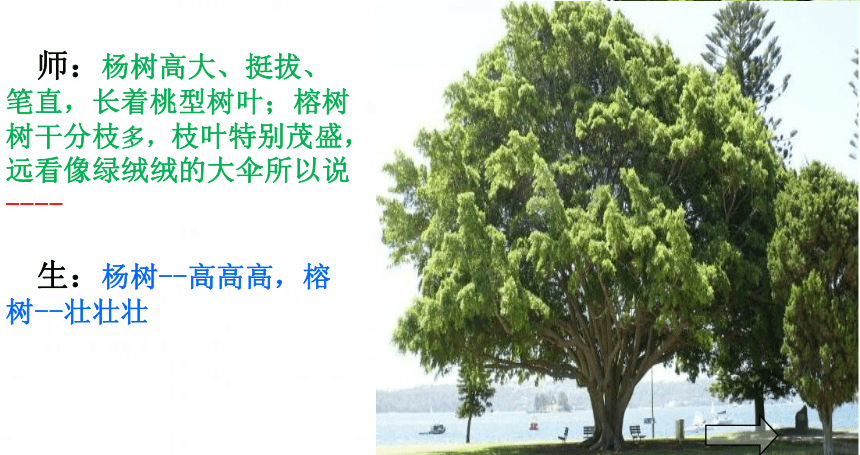 师：杨树高大、挺拔、笔直，长着桃型树叶；榕树树干分枝多，枝叶特别茂盛，远看像绿绒绒的大伞所以说----

生：杨树--高高高，榕树--壮壮壮